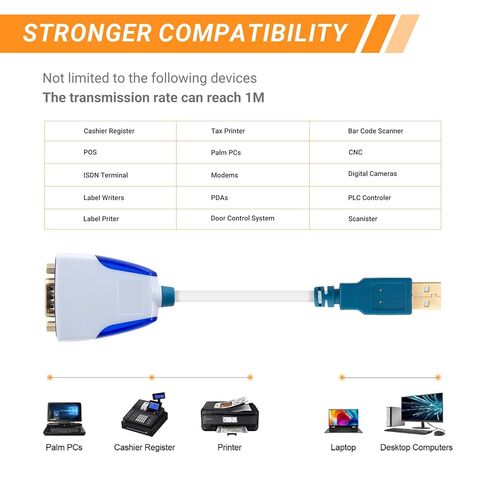 STRONGER COMPATIBILITY

Not limited to the following devices

The transmission rate can reach 1M

| Cashier Register | Tax Printer | Bar Code Scanner |
|---|---|---|
| POS | Palm PCs | CNC |
| ISDN Terminal | Modems | Digital Cameras |
| Label Writers | PDAs | PLC Controler |
| Label Priter | Door Control System | Scanister |

Palm PCs

Cashier Register

Printer

Laptop

Desktop Computers